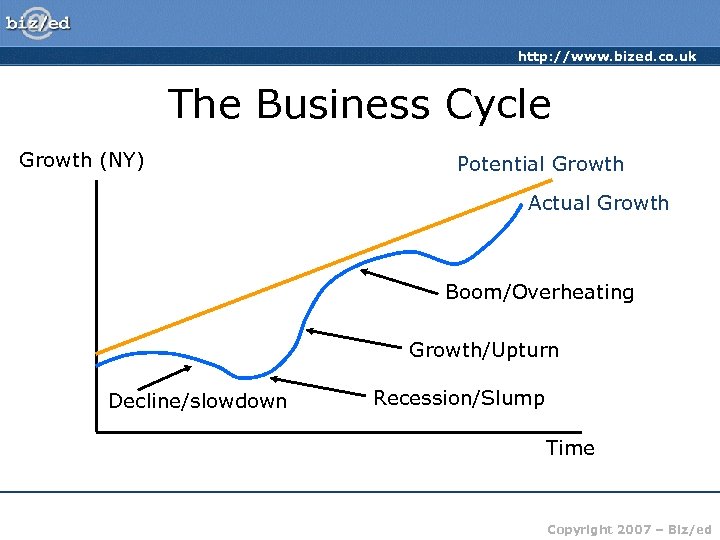 biz/ed

http://www.bized.co.uk

The Business Cycle

Growth (NY)

Potential Growth

Actual Growth

Boom/Overheating

Growth/Upturn

Recession/Slump

Decline/slowdown

Time

Copyright 2007 – Biz/ed